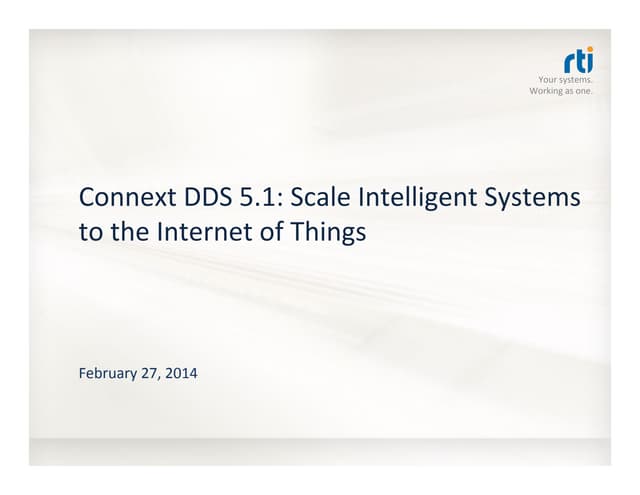 rti
Your systems.
Working as one.

Connext DDS 5.1: Scale Intelligent Systems to the Internet of Things

February 27, 2014